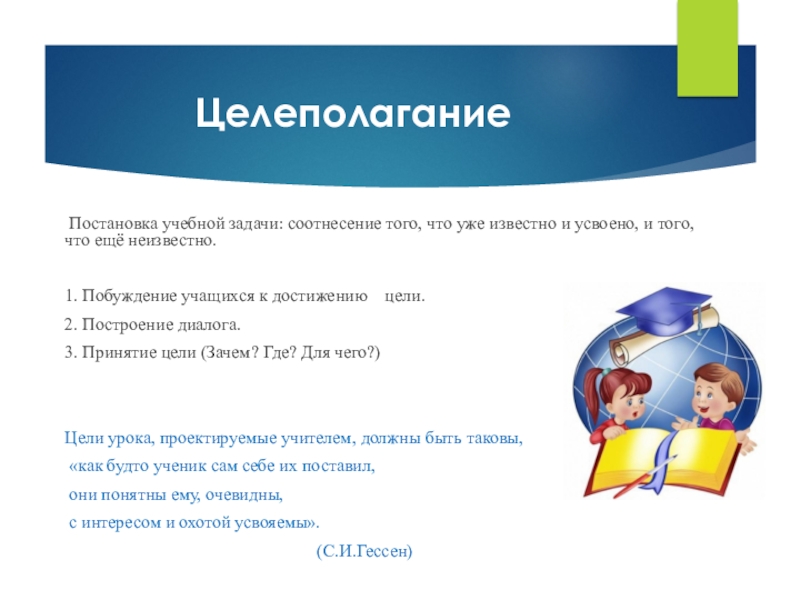 Целеполагание

Постановка учебной задачи: соотнесение того, что уже известно и усвоено, и того, что ещё неизвестно.

1. Побуждение учащихся к достижению цели.

2. Построение диалога.

3. Принятие цели (Зачем? Где? Для чего?)

Цели урока, проектируемые учителем, должны быть таковы,
«как будто ученик сам себе их поставил,
они понятны ему, очевидны,
с интересом и охотой усвояемы».
(С.И.Гессен)